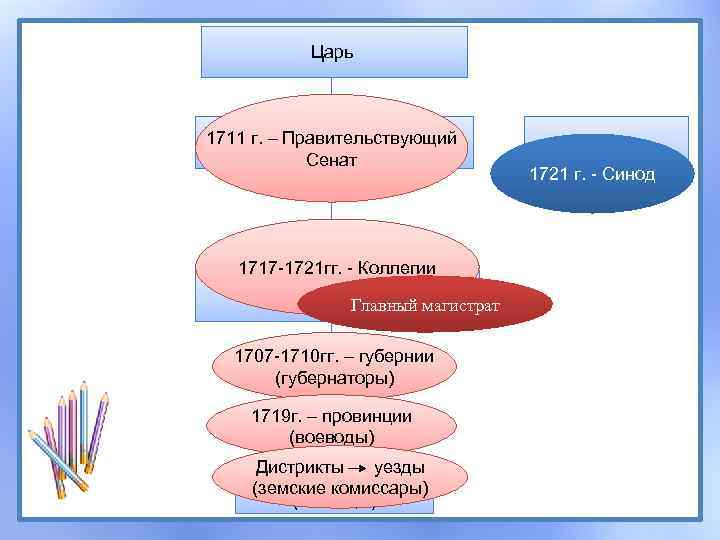 Царь

1711 г. – Правительствующий Сенат

1721 г. - Синод

1717-1721гг. - Коллегии

Главный магистрат

1707-1710гг. – губернии (губернаторы)

1719г. – провинции (воеводы)

Дистрикты → уезды (земские комиссары)